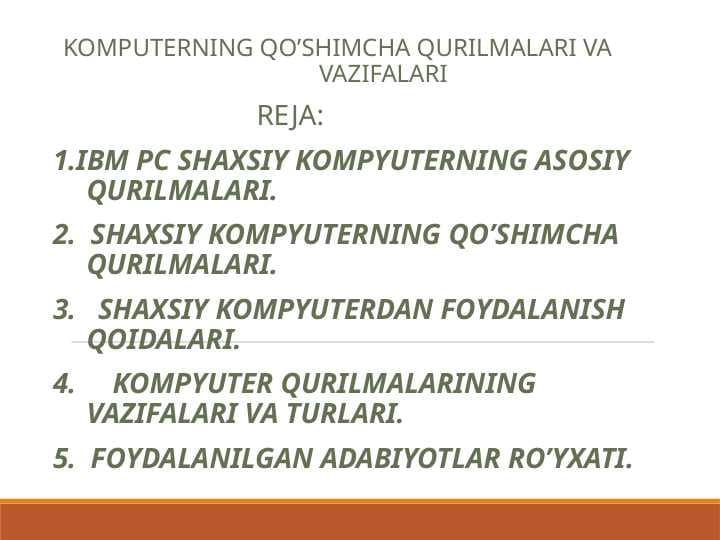 KOMPUTERNING QO’SHIMCHA QURILMALARI VA VAZIFALARI

REJA:

1.IBM PC SHAXSIY KOMPYUTERNING ASOSIY QURILMALARI.

2. SHAXSIY KOMPYUTERNING QO’SHIMCHA QURILMALARI.

3. SHAXSIY KOMPYUTERDAN FOYDALANISH QOIDALARI.

4. KOMPYUTER QURILMALARINING VAZIFALARI VA TURLARI.

5. FOYDALANILGAN ADABIYOTLAR RO’YXATI.